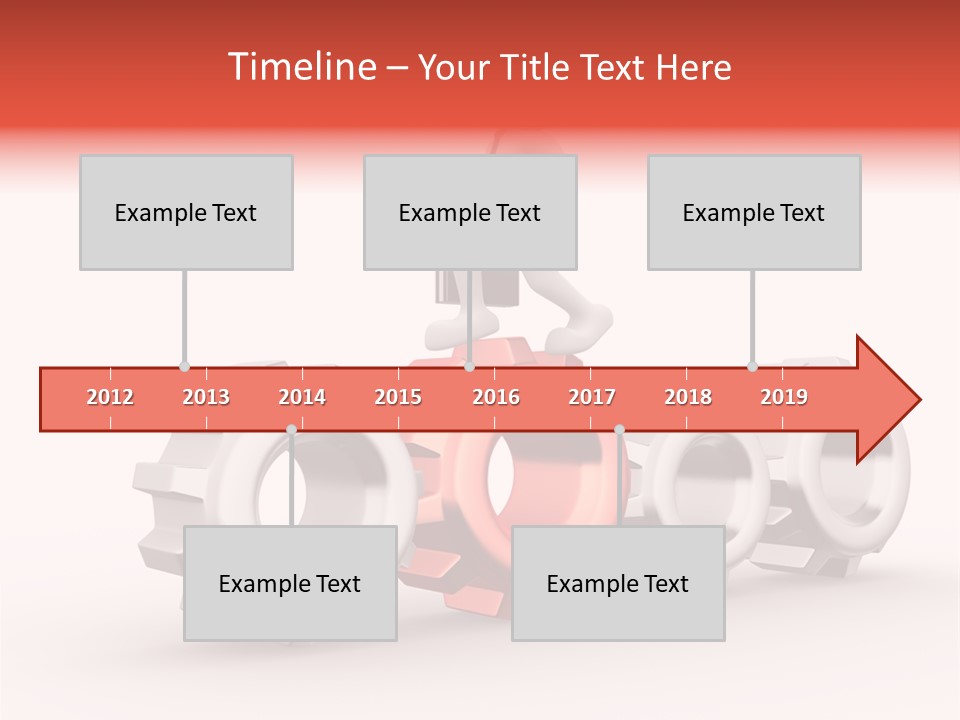 Timeline – Your Title Text Here

Example Text

Example Text

Example Text

2012 2013 2014 2015 2016 2017 2018 2019

Example Text

Example Text